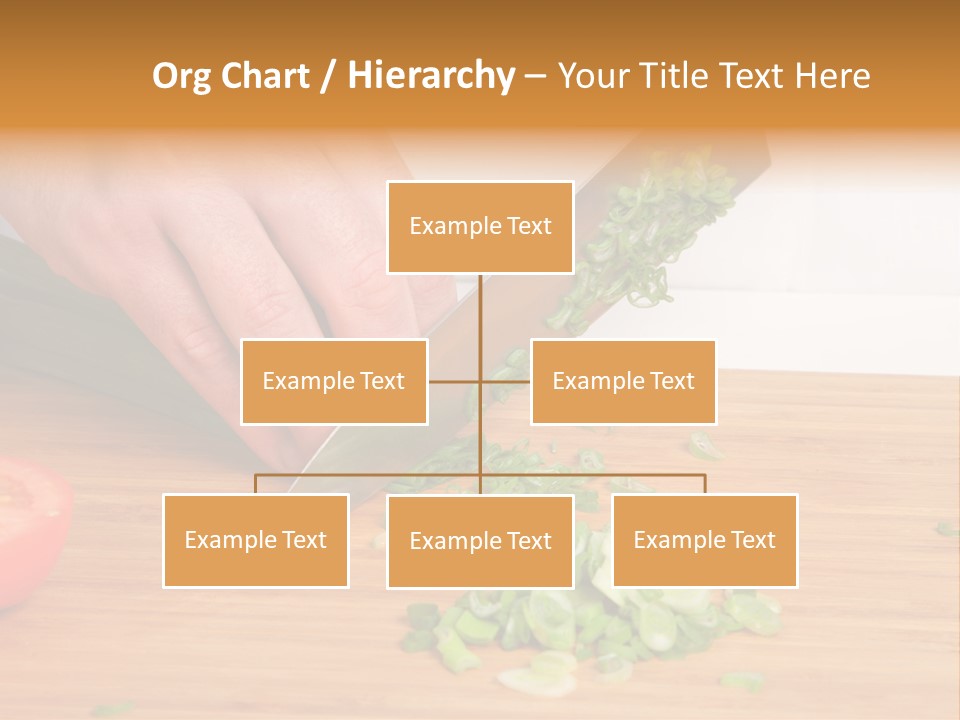 Org Chart / Hierarchy – Your Title Text Here

Example Text

Example Text

Example Text

Example Text

Example Text

Example Text